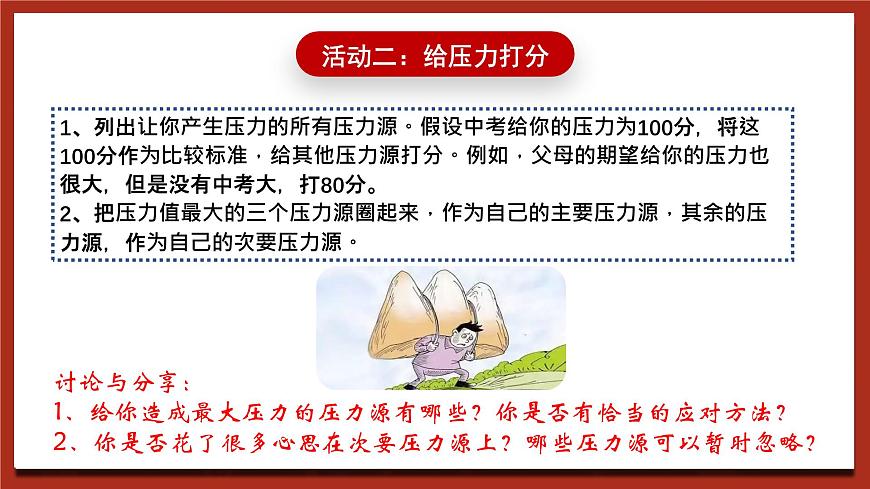 活动二：给压力打分

1、列出让你产生压力的所有压力源。假设中考给你的压力为100分，将这100分作为比较标准，给其他压力源打分。例如，父母的期望给你的压力也很大，但是没有中考大，打80分。
2、把压力值最大的三个压力源圈起来，作为自己的主要压力源，其余的压力源，作为自己的次要压力源。

讨论与分享：
1、给你造成最大压力的压力源有哪些？你是否有恰当的应对方法？
2、你是否花了很多心思在次要压力源上？哪些压力源可以暂时忽略？